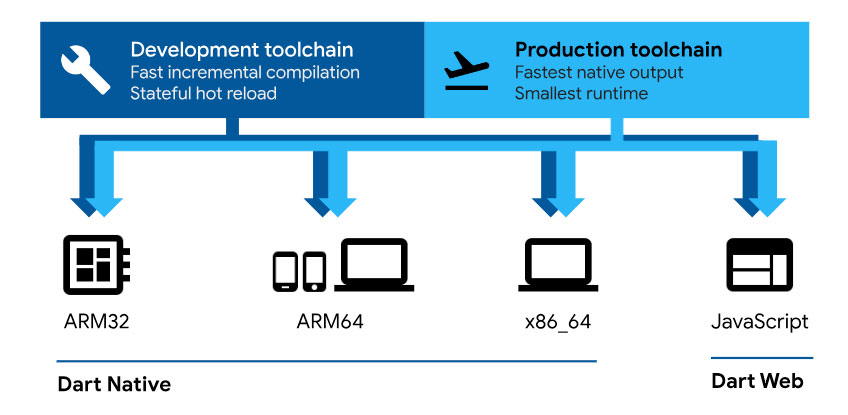 Development toolchain
Fast incremental compilation
Stateful hot reload

Production toolchain
Fastest native output
Smallest runtime

ARM32

ARM64

x86_64

JavaScript

Dart Native

Dart Web